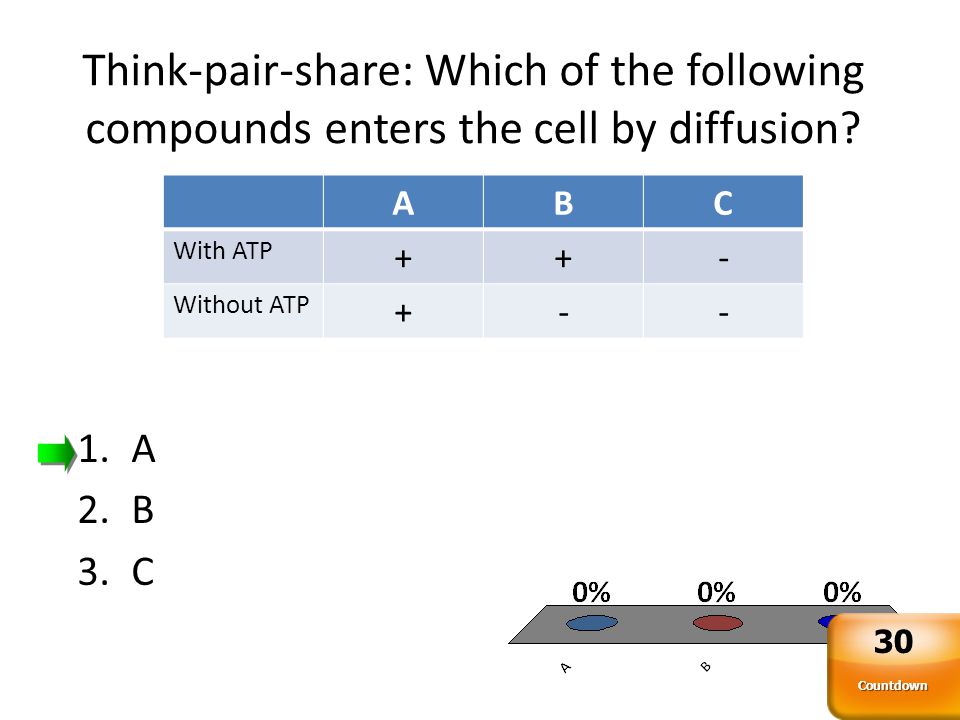 Think-pair-share: Which of the following compounds enters the cell by diffusion?

| | A | B | C |
|---|---|---|---|
| With ATP | + | + | - |
| Without ATP | + | - | - |

1. A
2. B
3. C

0% 0% 0%

A B

30
Countdown